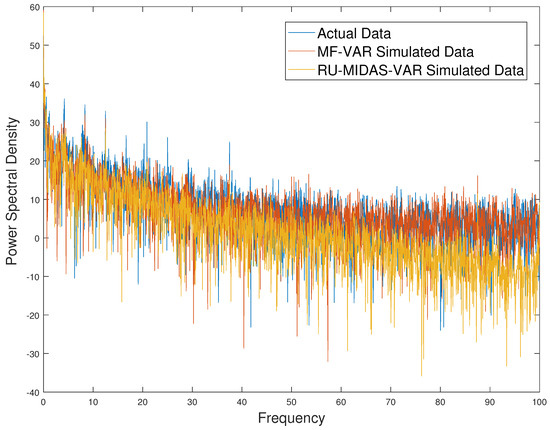 Actual Data
MF-VAR Simulated Data
RU-MIDAS-VAR Simulated Data

Power Spectral Density

60
50
40
30
20
10
0
-10
-20
-30
-40

0 10 20 30 40 50 60 70 80 90 100

Frequency